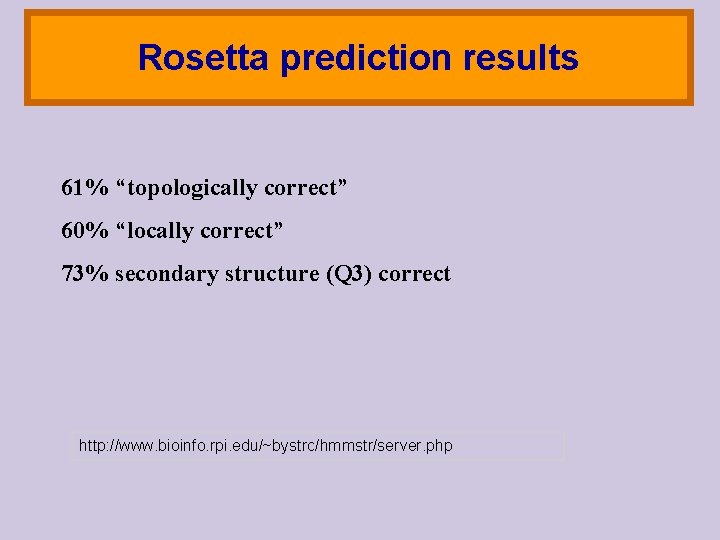 Rosetta prediction results

61% “topologically correct”

60% “locally correct”

73% secondary structure (Q3) correct

http://www.bioinfo.rpi.edu/~bystrc/hmmstr/server.php